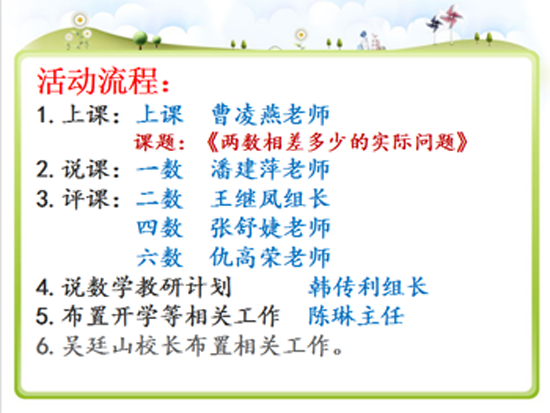 活动流程：

1. 上课：上课　曹凌燕老师

课题：《两数相差多少的实际问题》

2. 说课：一数　潘建萍老师

3. 评课：二数　王继凤组长

四数　张舒婕老师

六数　仇高荣老师

4. 说数学教研计划　韩传利组长

5. 布置开学等相关工作　陈琳主任

6. 吴廷山校长布置相关工作。